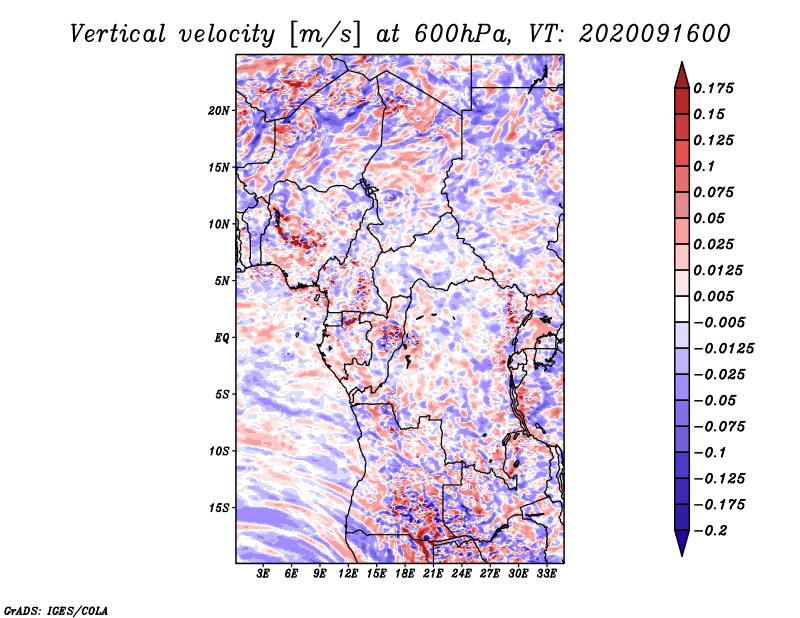 Vertical velocity [m/s] at 600hPa, VT: 2020091600

20N
15N
10N
5N
EQ
5S
10S
15S

3E 6E 9E 12E 15E 18E 21E 24E 27E 30E 33E

0.175
0.15
0.125
0.1
0.075
0.05
0.025
0.0125
0.005
−0.005
−0.0125
−0.025
−0.05
−0.075
−0.1
−0.125
−0.175
−0.2

GrADS: IGES/COLA